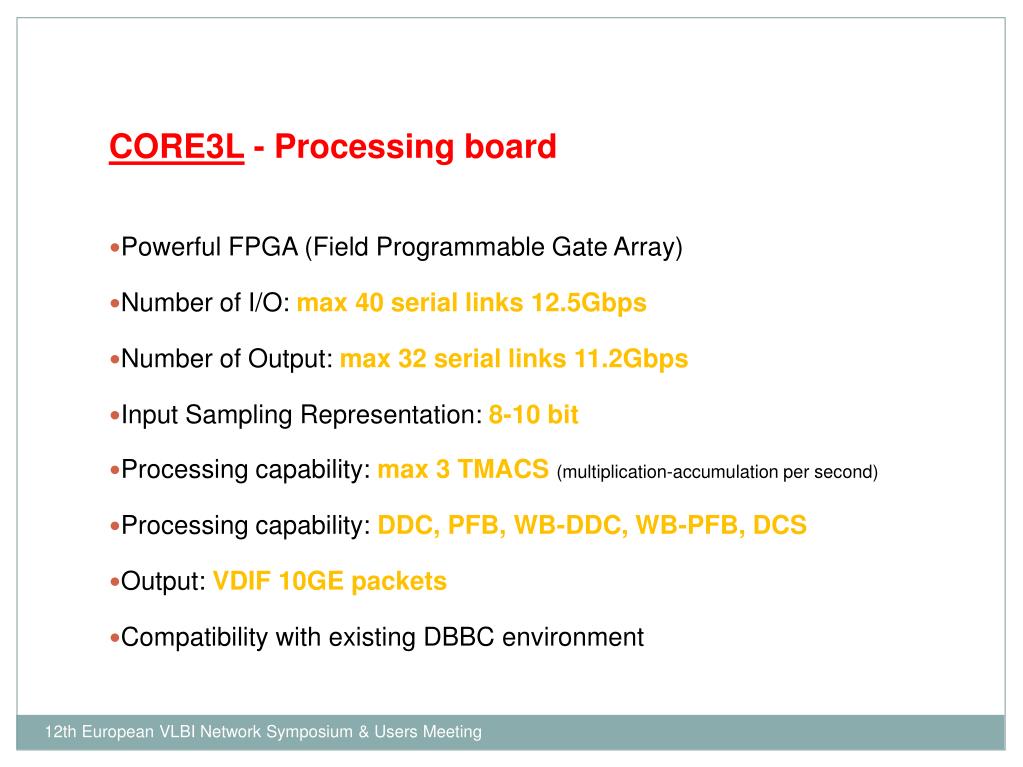 CORE3L - Processing board

•Powerful FPGA (Field Programmable Gate Array)

•Number of I/O: max 40 serial links 12.5Gbps

•Number of Output: max 32 serial links 11.2Gbps

•Input Sampling Representation: 8-10 bit

•Processing capability: max 3 TMACS (multiplication-accumulation per second)

•Processing capability: DDC, PFB, WB-DDC, WB-PFB, DCS

•Output: VDIF 10GE packets

•Compatibility with existing DBBC environment

12th European VLBI Network Symposium & Users Meeting